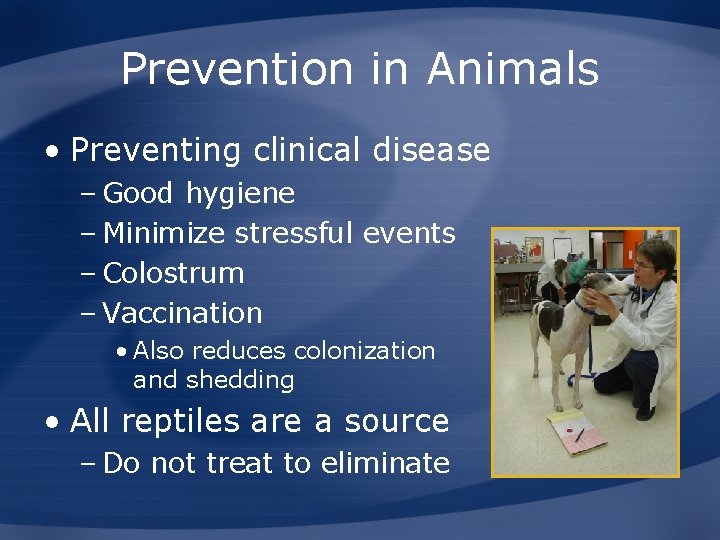 Prevention in Animals

• Preventing clinical disease
 – Good hygiene
 – Minimize stressful events
 – Colostrum
 – Vaccination
  • Also reduces colonization and shedding
• All reptiles are a source
 – Do not treat to eliminate